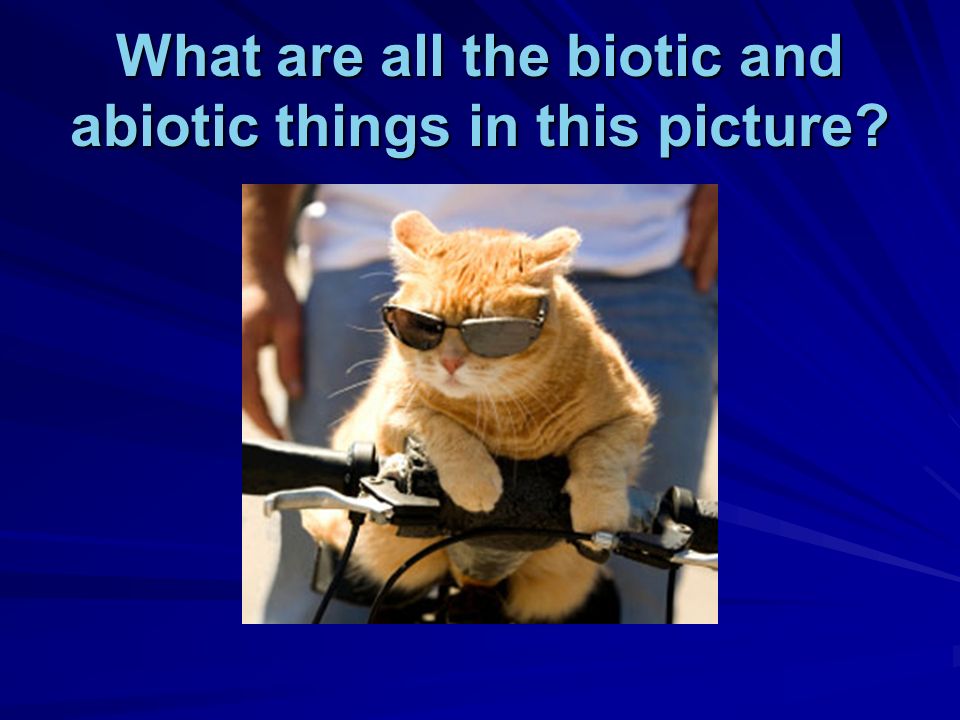 What are all the biotic and abiotic things in this picture?